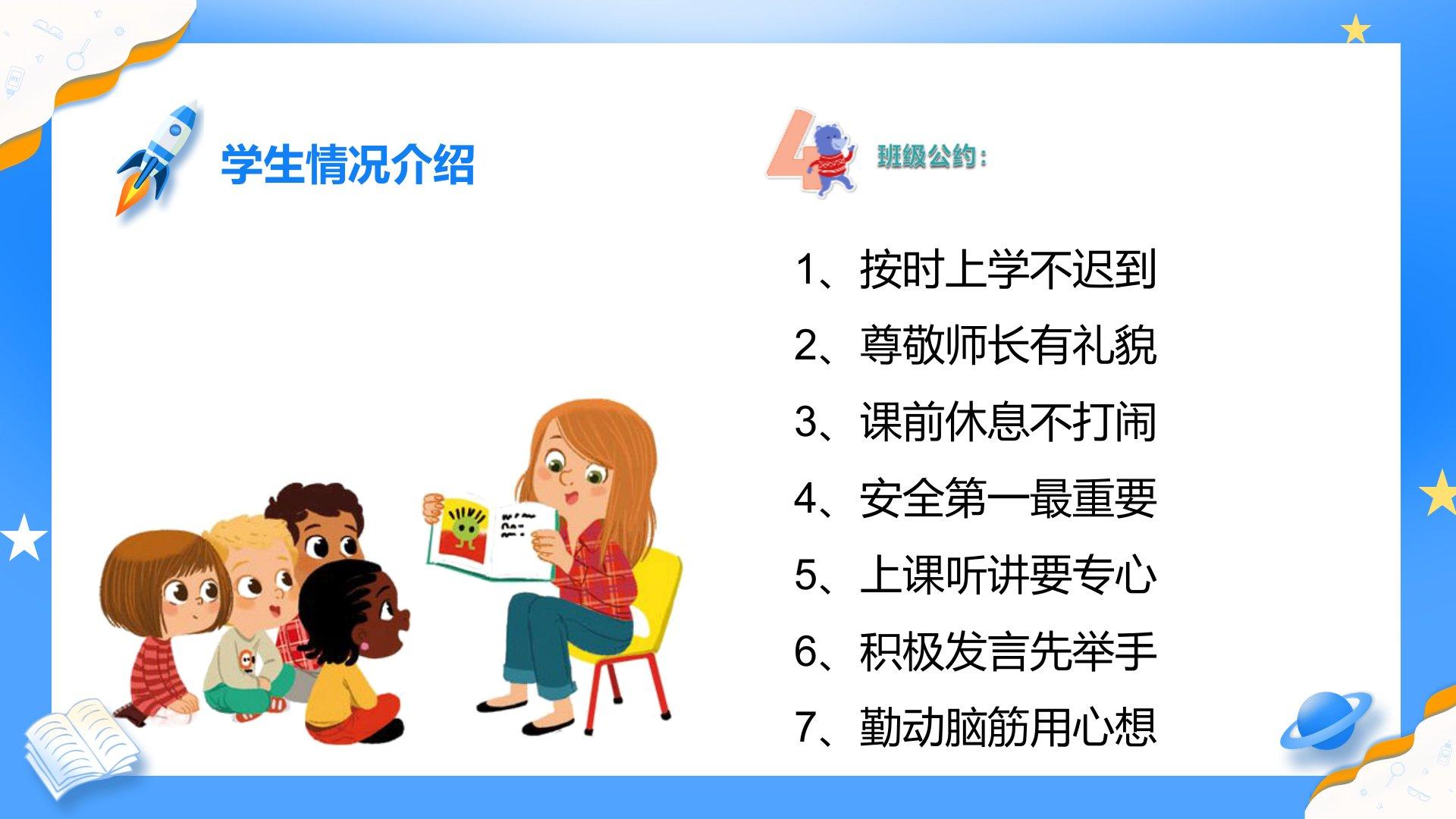 学生情况介绍

4 班级公约：

1、按时上学不迟到

2、尊敬师长有礼貌

3、课前休息不打闹

4、安全第一最重要

5、上课听讲要专心

6、积极发言先举手

7、勤动脑筋用心想